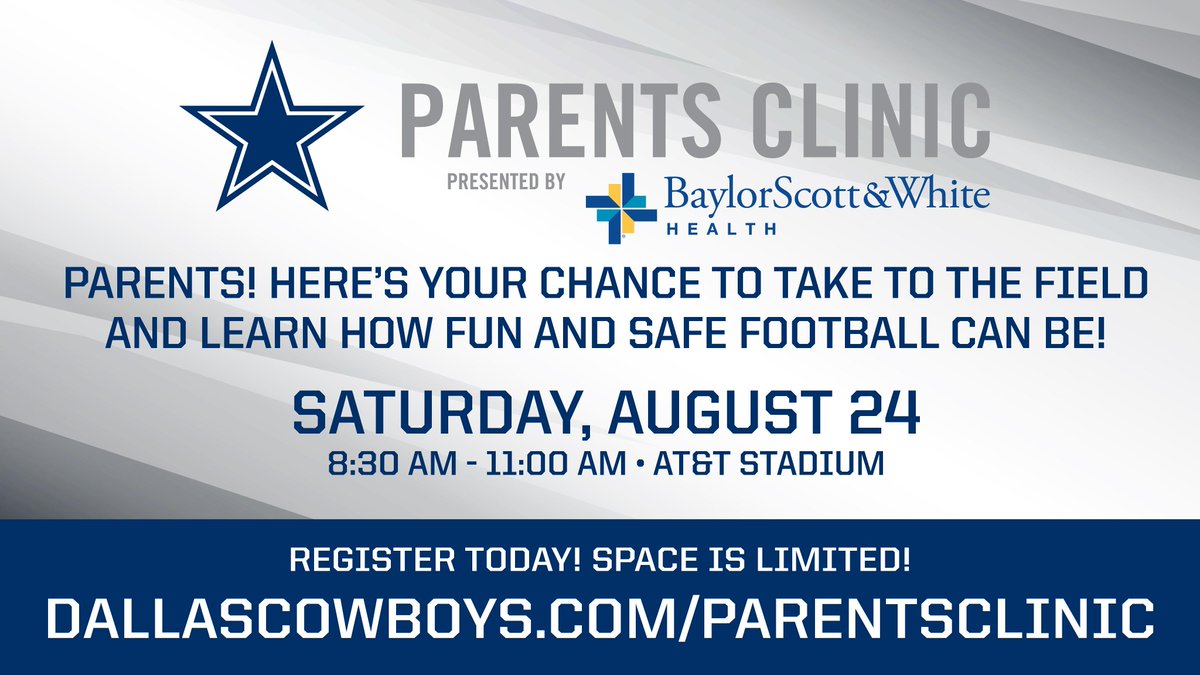 PARENTS CLINIC

PRESENTED BY BaylorScott&White HEALTH

PARENTS! HERE'S YOUR CHANCE TO TAKE TO THE FIELD AND LEARN HOW FUN AND SAFE FOOTBALL CAN BE!

SATURDAY, AUGUST 24

8:30 AM - 11:00 AM • AT&T STADIUM

REGISTER TODAY! SPACE IS LIMITED!

DALLASCOWBOYS.COM/PARENTSCLINIC